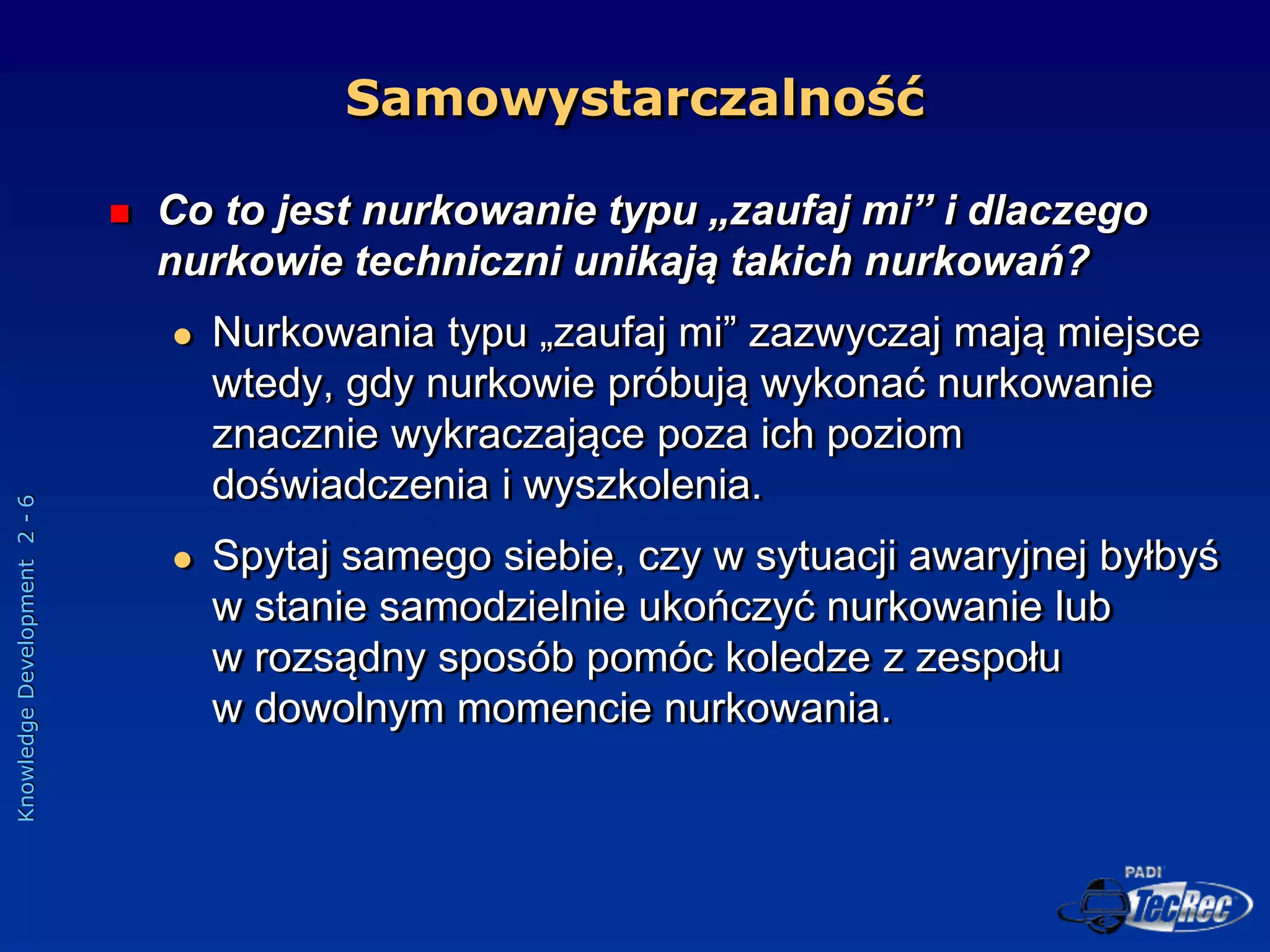 Samowystarczalność

Co to jest nurkowanie typu „zaufaj mi” i dlaczego nurkowie techniczni unikają takich nurkowań?

Nurkowania typu „zaufaj mi” zazwyczaj mają miejsce wtedy, gdy nurkowie próbują wykonać nurkowanie znacznie wykraczające poza ich poziom doświadczenia i wyszkolenia.

Spytaj samego siebie, czy w sytuacji awaryjnej byłbyś w stanie samodzielnie ukończyć nurkowanie lub w rozsądny sposób pomóc koledze z zespołu w dowolnym momencie nurkowania.

Knowledge Development 2 - 6

PADI TecRec